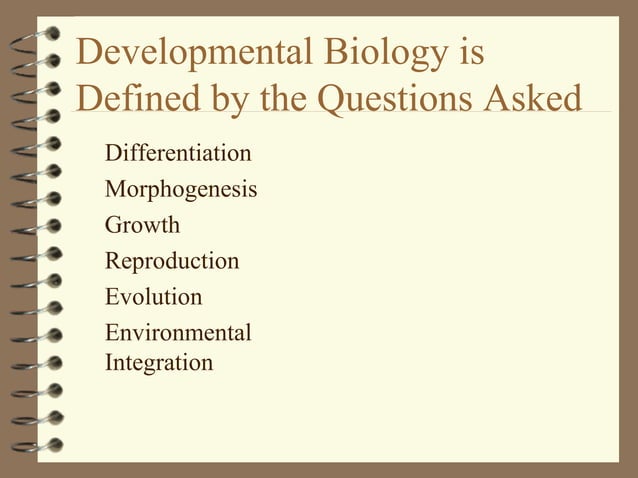 Developmental Biology is Defined by the Questions Asked

Differentiation
Morphogenesis
Growth
Reproduction
Evolution
Environmental Integration